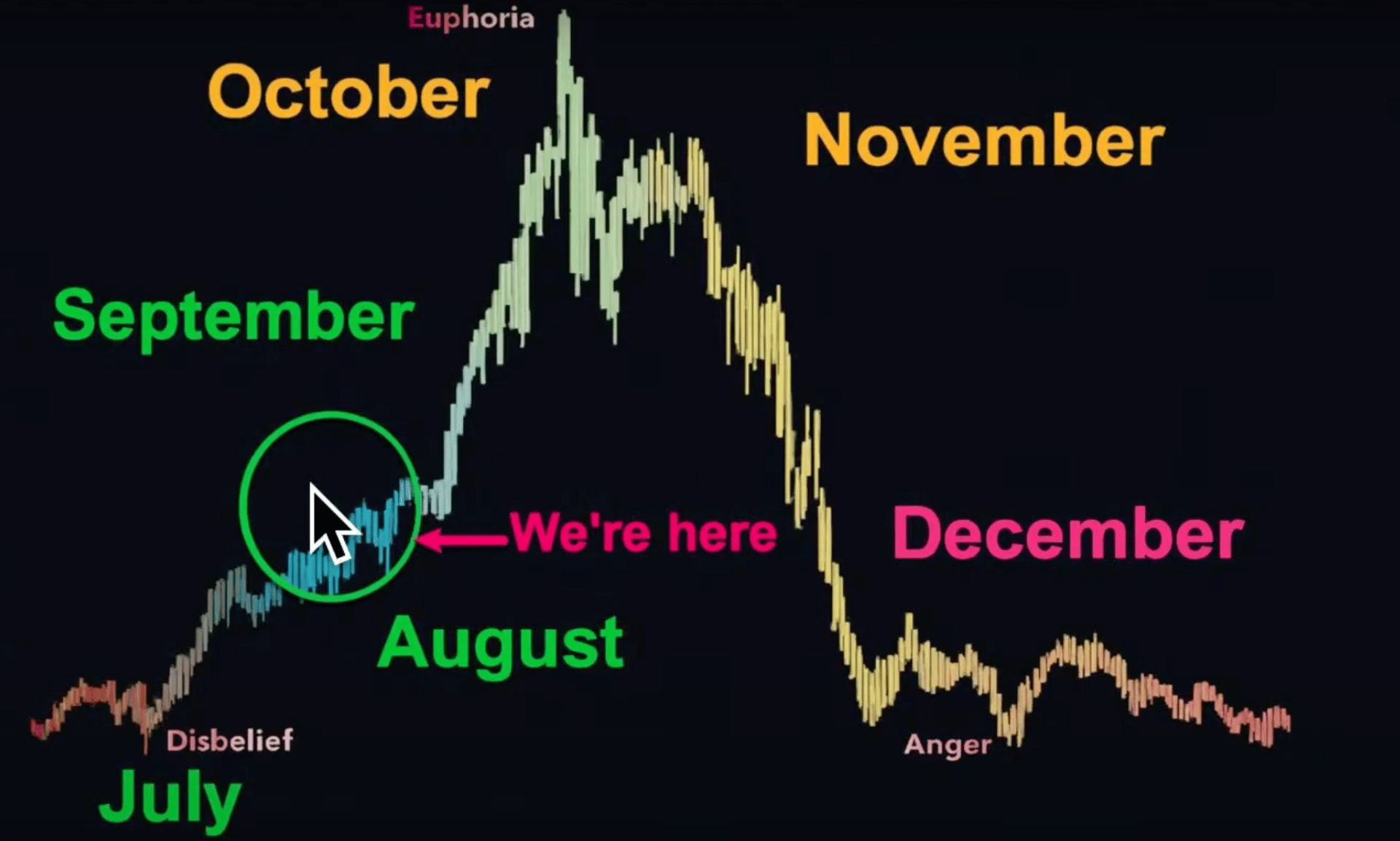 Euphoria

October

November

September

We're here

December

August

Disbelief

Anger

July